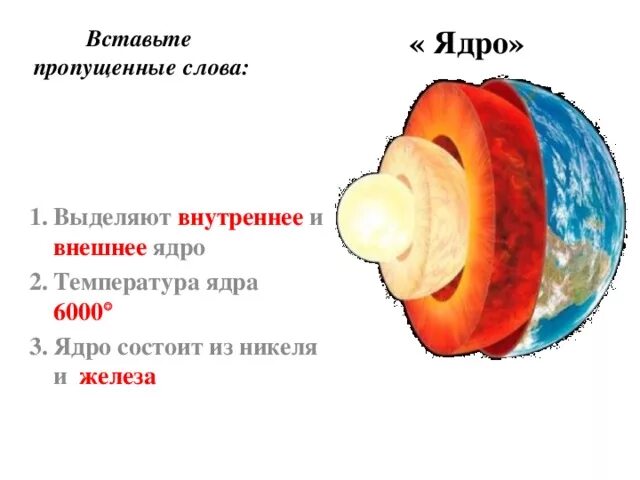 Вставьте пропущенные слова:

« Ядро»

1. Выделяют внутреннее и внешнее ядро
2. Температура ядра 6000°
3. Ядро состоит из никеля и железа